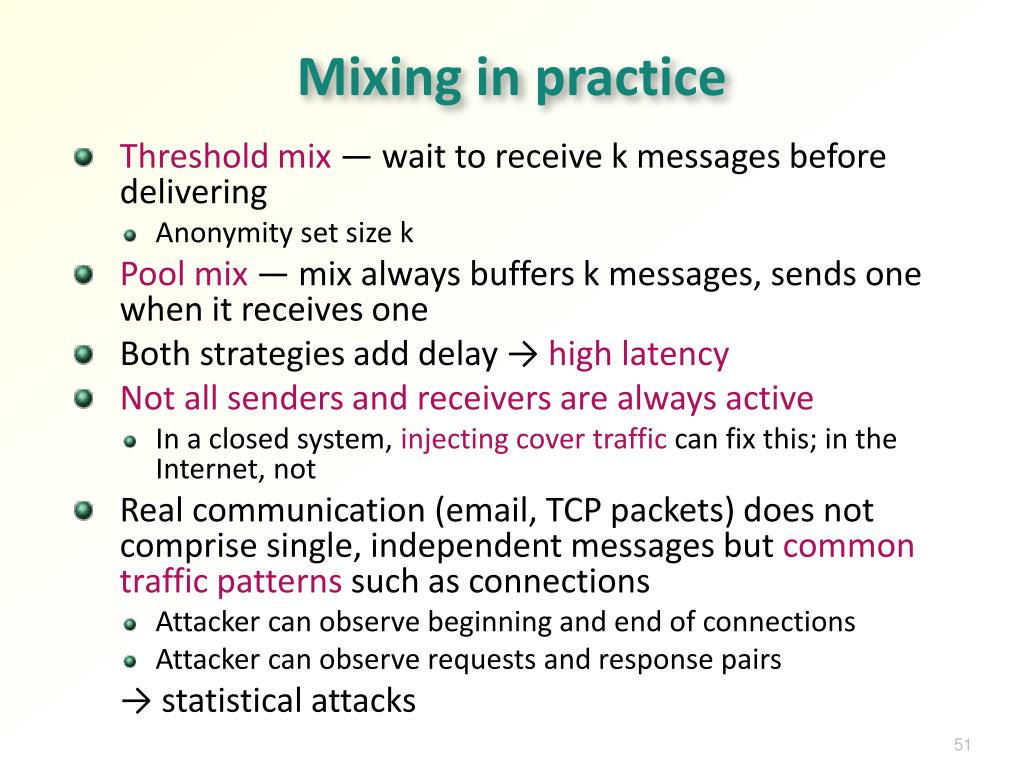 Mixing in practice

Threshold mix — wait to receive k messages before delivering

Anonymity set size k

Pool mix — mix always buffers k messages, sends one when it receives one

Both strategies add delay → high latency

Not all senders and receivers are always active

In a closed system, injecting cover traffic can fix this; in the Internet, not

Real communication (email, TCP packets) does not comprise single, independent messages but common traffic patterns such as connections

Attacker can observe beginning and end of connections

Attacker can observe requests and response pairs

→ statistical attacks

51